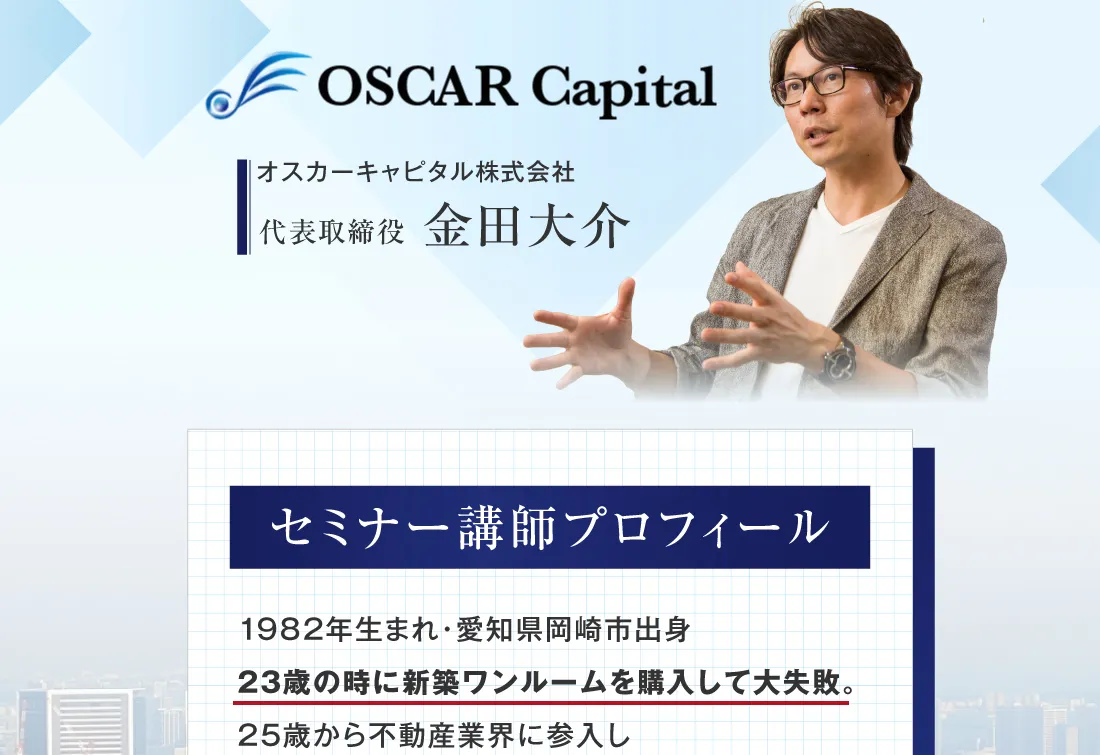 OSCAR Capital

オスカーキャピタル株式会社
代表取締役 金田大介

セミナー講師プロフィール

1982年生まれ・愛知県岡崎市出身
23歳の時に新築ワンルームを購入して大失敗。
25歳から不動産業界に参入し